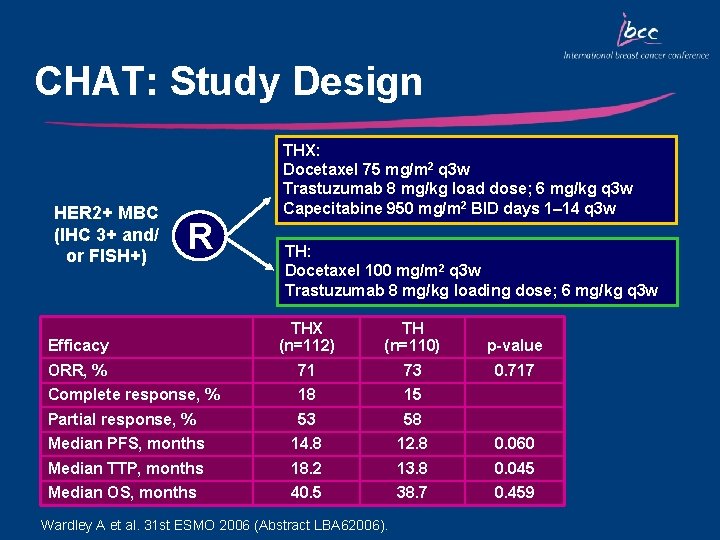 ibcc
International breast cancer conference

CHAT: Study Design

HER2+ MBC (IHC 3+ and/ or FISH+)

R

THX:
Docetaxel 75 mg/m$^2$ q3w
Trastuzumab 8 mg/kg load dose; 6 mg/kg q3w
Capecitabine 950 mg/m$^2$ BID days 1–14 q3w

TH:
Docetaxel 100 mg/m$^2$ q3w
Trastuzumab 8 mg/kg loading dose; 6 mg/kg q3w

| Efficacy | THX (n=112) | TH (n=110) | p-value |
|---|---|---|---|
| ORR, % | 71 | 73 | 0.717 |
| Complete response, % | 18 | 15 | |
| Partial response, % | 53 | 58 | |
| Median PFS, months | 14.8 | 12.8 | 0.060 |
| Median TTP, months | 18.2 | 13.8 | 0.045 |
| Median OS, months | 40.5 | 38.7 | 0.459 |

Wardley A et al. 31st ESMO 2006 (Abstract LBA62006).